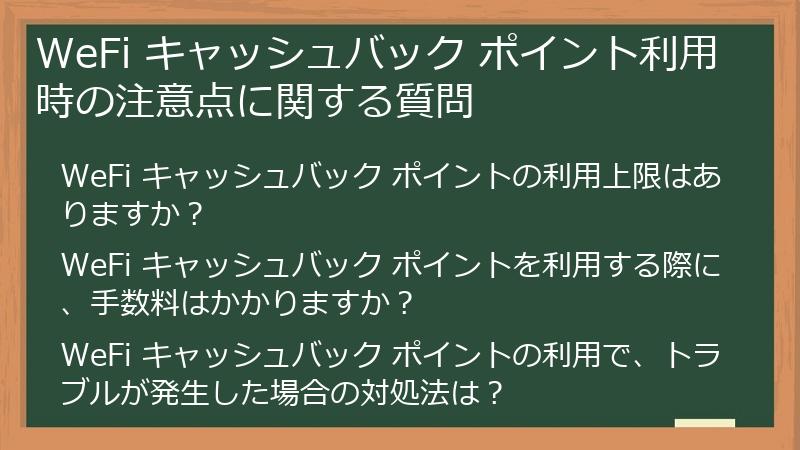 WeFi キャッシュバック ポイント利用時の注意点に関する質問

WeFi キャッシュバック ポイントの利用上限はありますか？

WeFi キャッシュバック ポイントを利用する際に、手数料はかかりますか？

WeFi キャッシュバック ポイントの利用で、トラブルが発生した場合の対処法は？